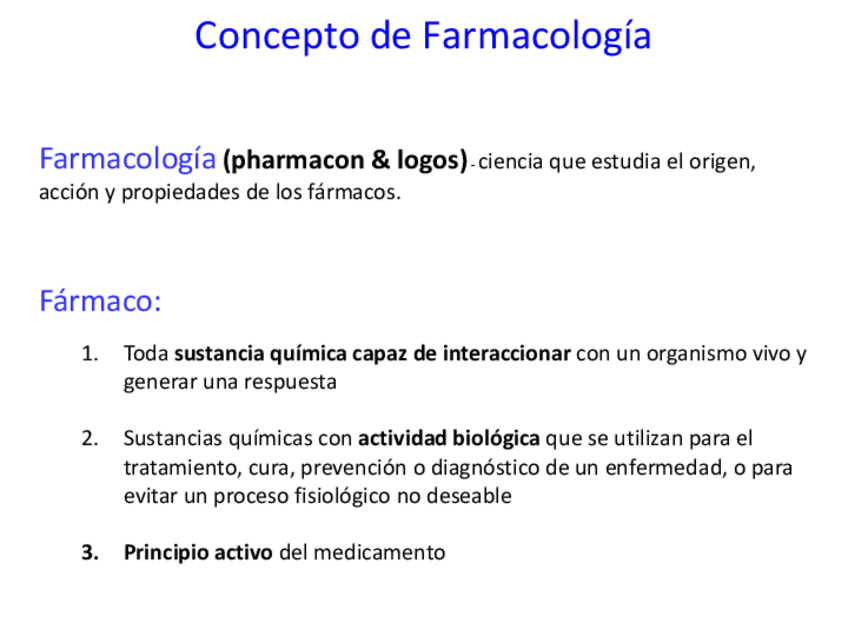 Concepto de Farmacología

Farmacología (pharmacon & logos) - ciencia que estudia el origen, acción y propiedades de los fármacos.

Fármaco:

1. Toda sustancia química capaz de interaccionar con un organismo vivo y generar una respuesta

2. Sustancias químicas con actividad biológica que se utilizan para el tratamiento, cura, prevención o diagnóstico de un enfermedad, o para evitar un proceso fisiológico no deseable

3. Principio activo del medicamento